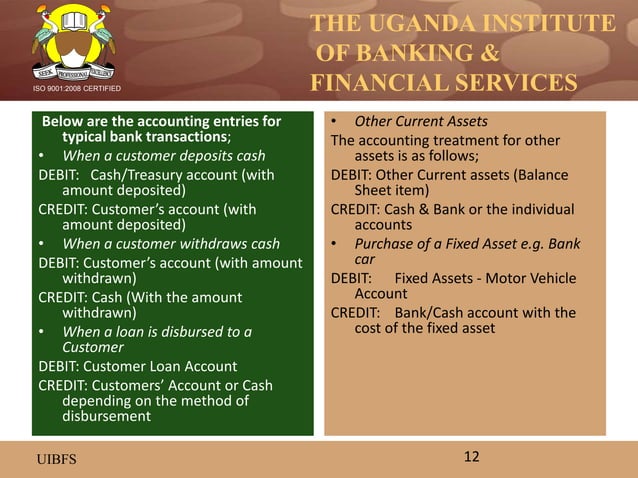 SEEK PROFESSIONAL EXCELLENCE
ISO 9001:2008 CERTIFIED

THE UGANDA INSTITUTE OF BANKING & FINANCIAL SERVICES

Below are the accounting entries for typical bank transactions;

• When a customer deposits cash

DEBIT: Cash/Treasury account (with amount deposited)

CREDIT: Customer's account (with amount deposited)

• When a customer withdraws cash

DEBIT: Customer's account (with amount withdrawn)

CREDIT: Cash (With the amount withdrawn)

• When a loan is disbursed to a Customer

DEBIT: Customer Loan Account

CREDIT: Customers' Account or Cash depending on the method of disbursement

• Other Current Assets

The accounting treatment for other assets is as follows;

DEBIT: Other Current assets (Balance Sheet item)

CREDIT: Cash & Bank or the individual accounts

• Purchase of a Fixed Asset e.g. Bank car

DEBIT: Fixed Assets - Motor Vehicle Account

CREDIT: Bank/Cash account with the cost of the fixed asset

UIBFS

12